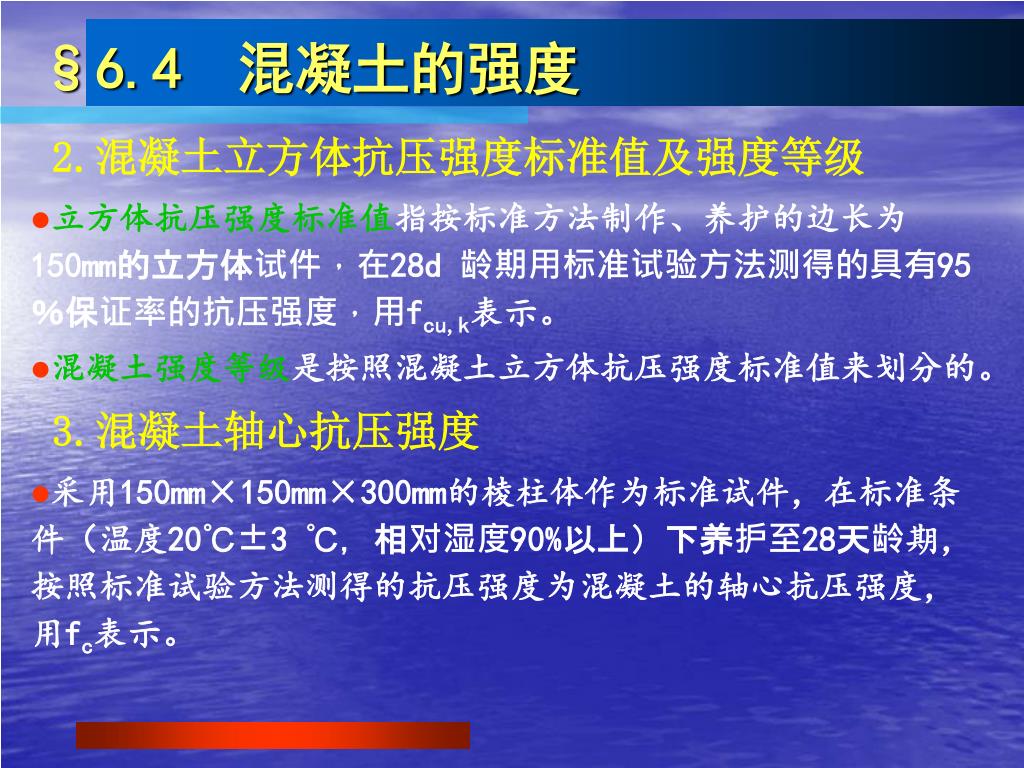 §6.4　混凝土的强度

2.混凝土立方体抗压强度标准值及强度等级

●立方体抗压强度标准值指按标准方法制作、养护的边长为150mm的立方体试件，在28d 龄期用标准试验方法测得的具有95%保证率的抗压强度，用$f_{cu,k}$表示。

●混凝土强度等级是按照混凝土立方体抗压强度标准值来划分的。

3.混凝土轴心抗压强度

●采用150mm×150mm×300mm的棱柱体作为标准试件，在标准条件（温度20℃±3 ℃，相对湿度90%以上）下养护至28天龄期，按照标准试验方法测得的抗压强度为混凝土的轴心抗压强度，用$f_c$表示。